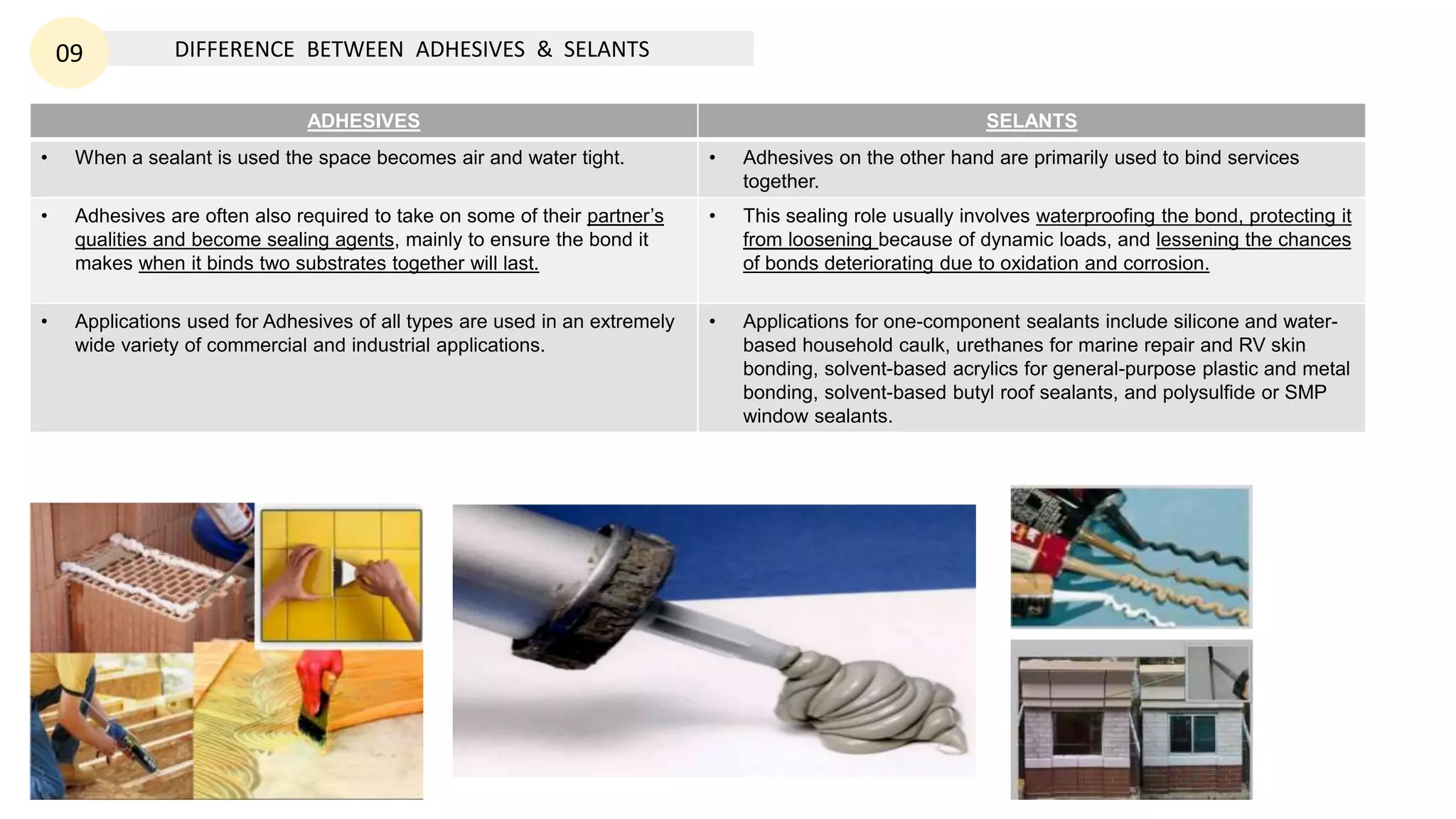 09

DIFFERENCE BETWEEN ADHESIVES & SELANTS

| ADHESIVES | SELANTS |
|---|---|
| • When a sealant is used the space becomes air and water tight. | • Adhesives on the other hand are primarily used to bind services together. |
| • Adhesives are often also required to take on some of their partner's qualities and become sealing agents, mainly to ensure the bond it makes when it binds two substrates together will last. | • This sealing role usually involves waterproofing the bond, protecting it from loosening because of dynamic loads, and lessening the chances of bonds deteriorating due to oxidation and corrosion. |
| • Applications used for Adhesives of all types are used in an extremely wide variety of commercial and industrial applications. | • Applications for one-component sealants include silicone and water-based household caulk, urethanes for marine repair and RV skin bonding, solvent-based acrylics for general-purpose plastic and metal bonding, solvent-based butyl roof sealants, and polysulfide or SMP window sealants. |